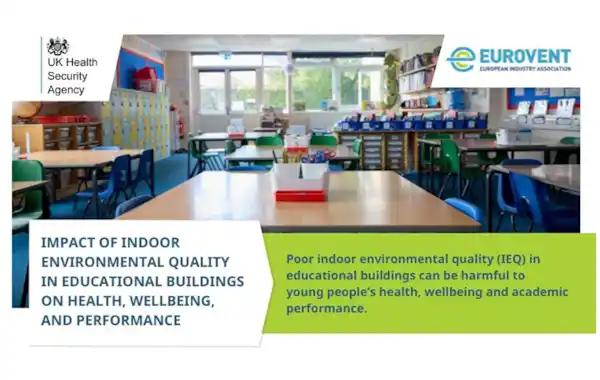 UK Health Security Agency

EUROVENT
EUROPEAN INDUSTRY ASSOCIATION

IMPACT OF INDOOR ENVIRONMENTAL QUALITY IN EDUCATIONAL BUILDINGS ON HEALTH, WELLBEING, AND PERFORMANCE

Poor indoor environmental quality (IEQ) in educational buildings can be harmful to young people's health, wellbeing and academic performance.